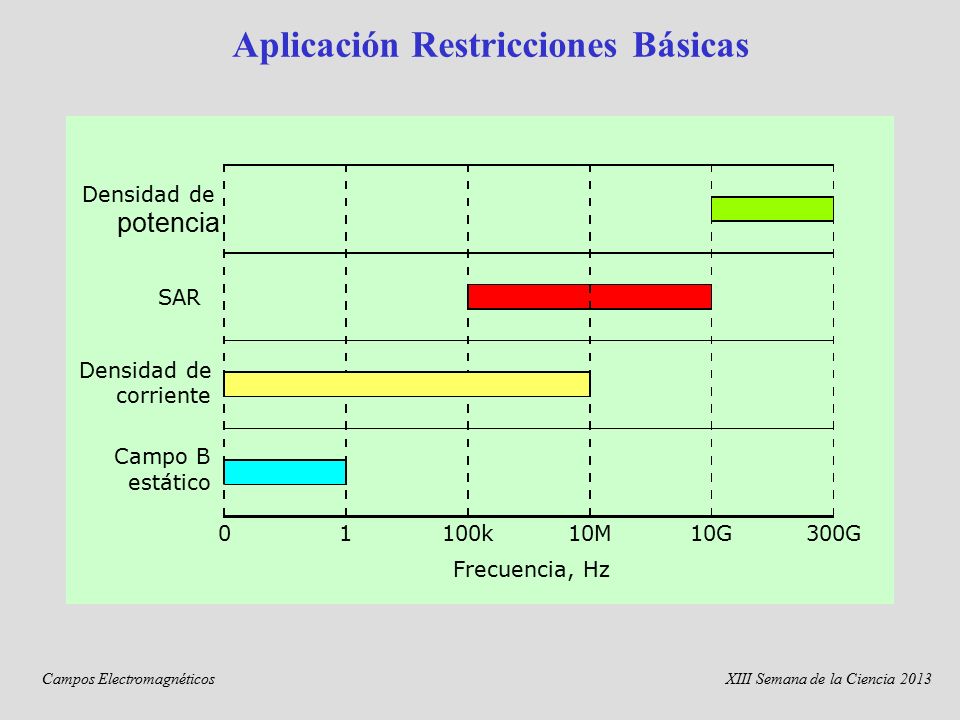 Aplicación Restricciones Básicas

Densidad de potencia

SAR

Densidad de corriente

Campo B estático

0
1
100k
10M
10G
300G

Frecuencia, Hz

Campos Electromagnéticos

XIII Semana de la Ciencia 2013